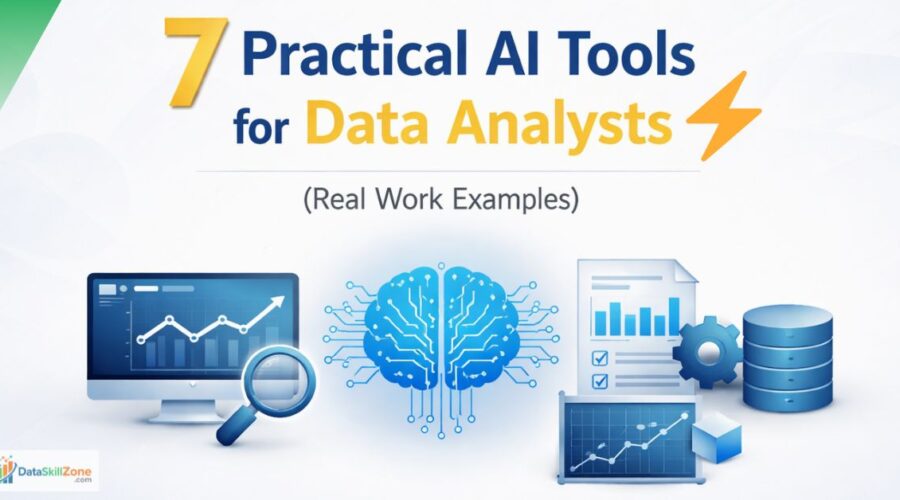 7 Practical AI Tools for Data Analysts

(Real Work Examples)

DataSkillZone
.com